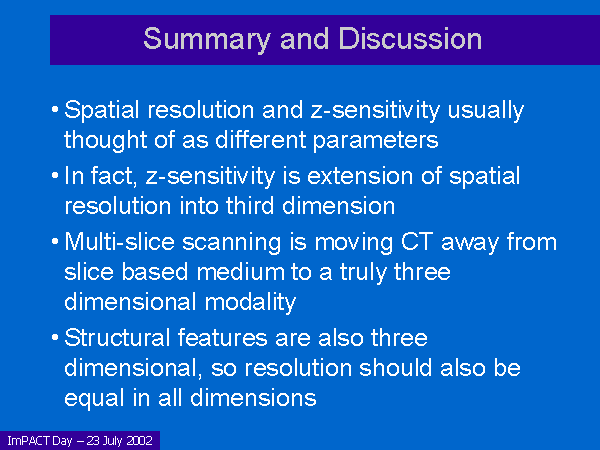 Summary and Discussion

• Spatial resolution and z-sensitivity usually thought of as different parameters

• In fact, z-sensitivity is extension of spatial resolution into third dimension

• Multi-slice scanning is moving CT away from slice based medium to a truly three dimensional modality

• Structural features are also three dimensional, so resolution should also be equal in all dimensions

ImPACT Day – 23 July 2002